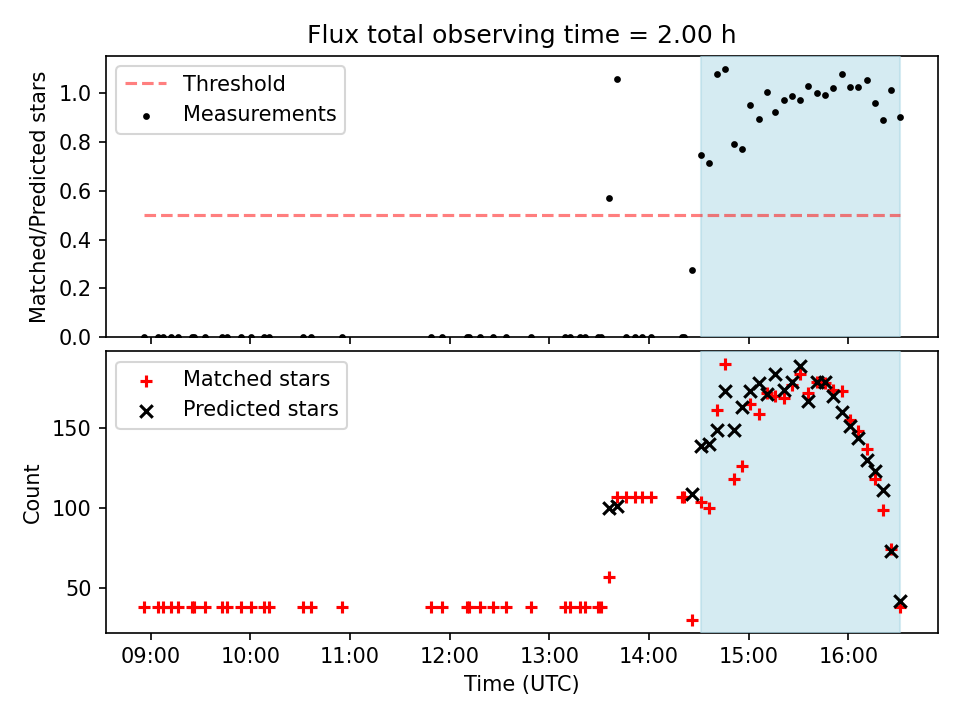 Flux total observing time = 2.00 h

Threshold
Measurements

Matched/Predicted stars

1.0
0.8
0.6
0.4
0.2
0.0

Matched stars
Predicted stars

Count

150
100
50

09:00
10:00
11:00
12:00
13:00
14:00
15:00
16:00

Time (UTC)